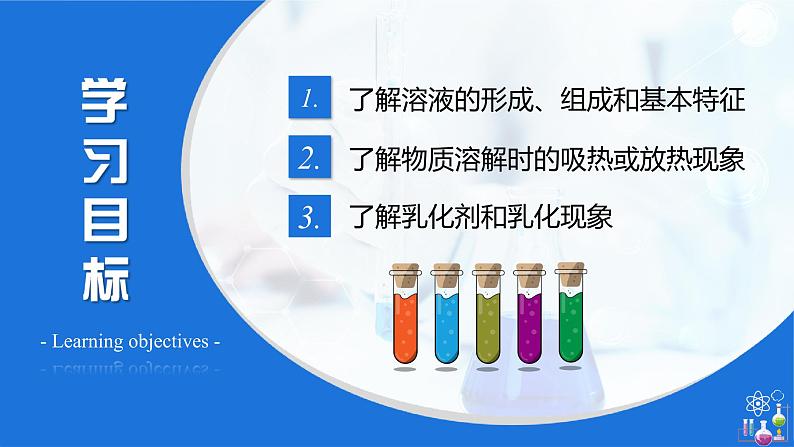 学习目标

- Learning objectives -

1. 了解溶液的形成、组成和基本特征

2. 了解物质溶解时的吸热或放热现象

3. 了解乳化剂和乳化现象